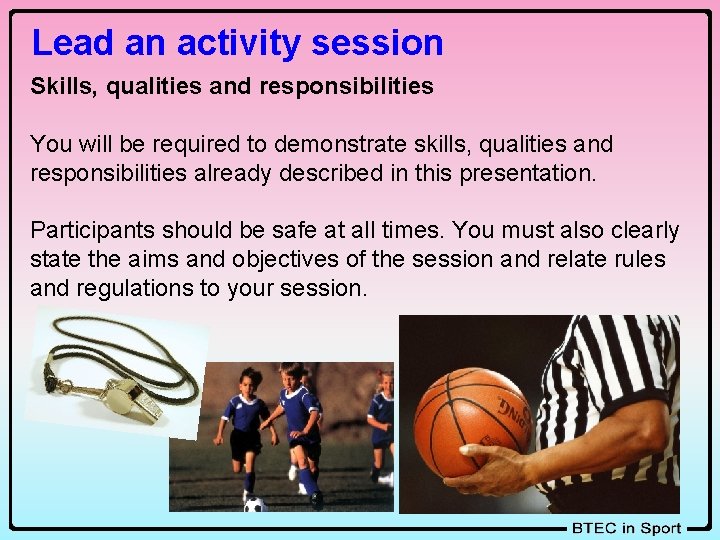 Lead an activity session

Skills, qualities and responsibilities

You will be required to demonstrate skills, qualities and responsibilities already described in this presentation.

Participants should be safe at all times. You must also clearly state the aims and objectives of the session and relate rules and regulations to your session.

BTEC in Sport